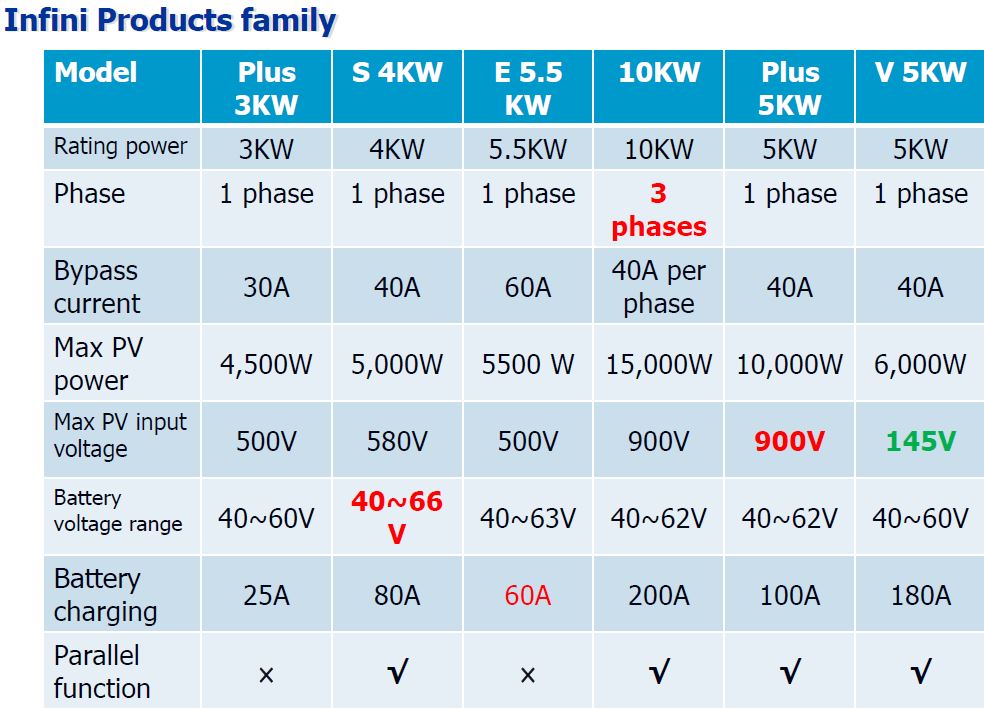 Infini Products family

| Model | Plus 3KW | S 4KW | E 5.5 KW | 10KW | Plus 5KW | V 5KW |
|---|---|---|---|---|---|---|
| Rating power | 3KW | 4KW | 5.5KW | 10KW | 5KW | 5KW |
| Phase | 1 phase | 1 phase | 1 phase | 3 phases | 1 phase | 1 phase |
| Bypass current | 30A | 40A | 60A | 40A per phase | 40A | 40A |
| Max PV power | 4,500W | 5,000W | 5500 W | 15,000W | 10,000W | 6,000W |
| Max PV input voltage | 500V | 580V | 500V | 900V | 900V | 145V |
| Battery voltage range | 40~60V | 40~66 V | 40~63V | 40~62V | 40~62V | 40~60V |
| Battery charging | 25A | 80A | 60A | 200A | 100A | 180A |
| Parallel function | × | √ | × | √ | √ | √ |